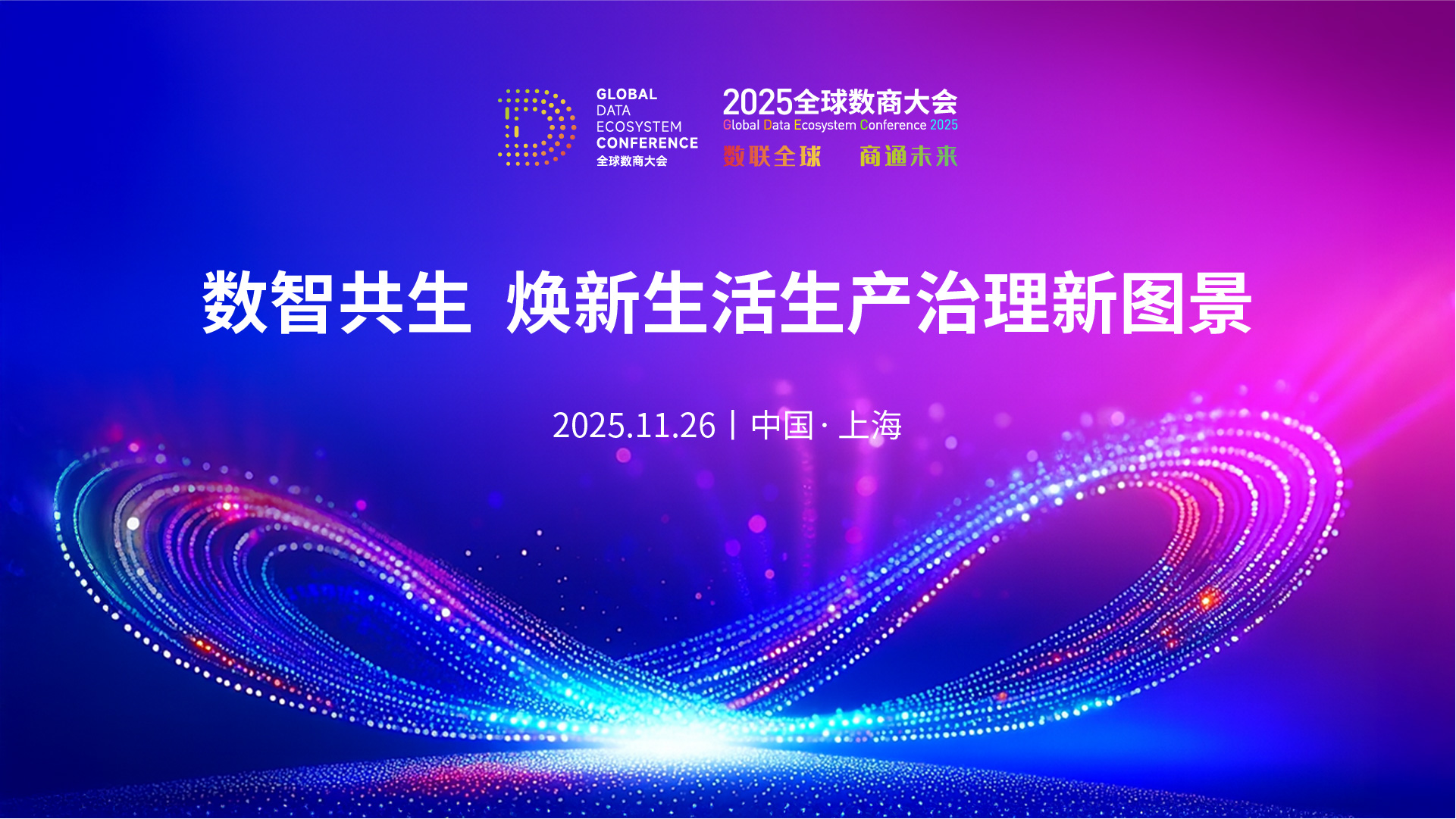 GLOBAL
DATA
ECOSYSTEM
CONFERENCE
全球数商大会

2025全球数商大会
Global Data Ecosystem Conference 2025
数联全球 商通未来

数智共生 焕新生活生产治理新图景

2025.11.26 | 中国 · 上海